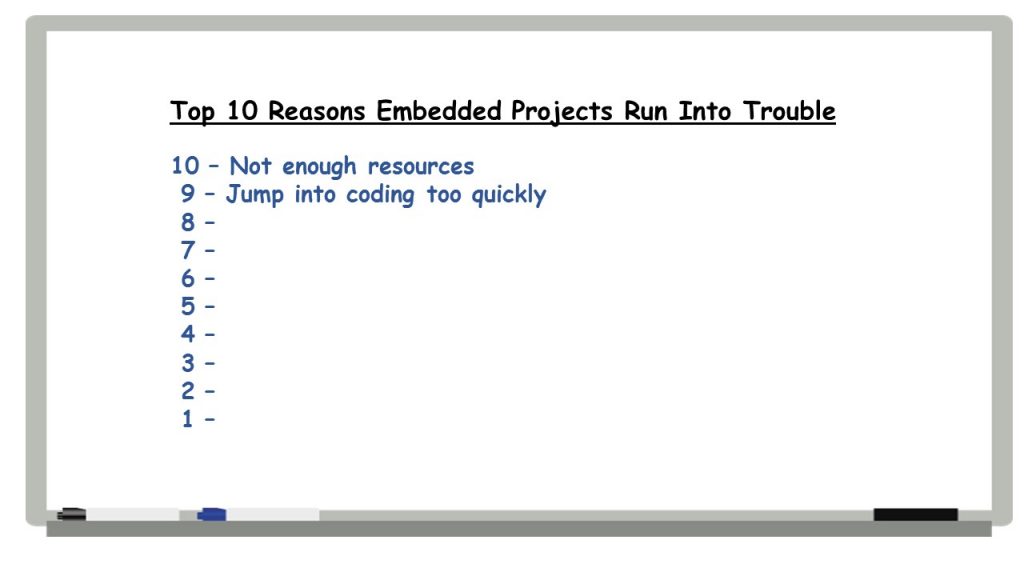 Top 10 Reasons Embedded Projects Run Into Trouble

10 – Not enough resources
9 – Jump into coding too quickly
8 –
7 –
6 –
5 –
4 –
3 –
2 –
1 –